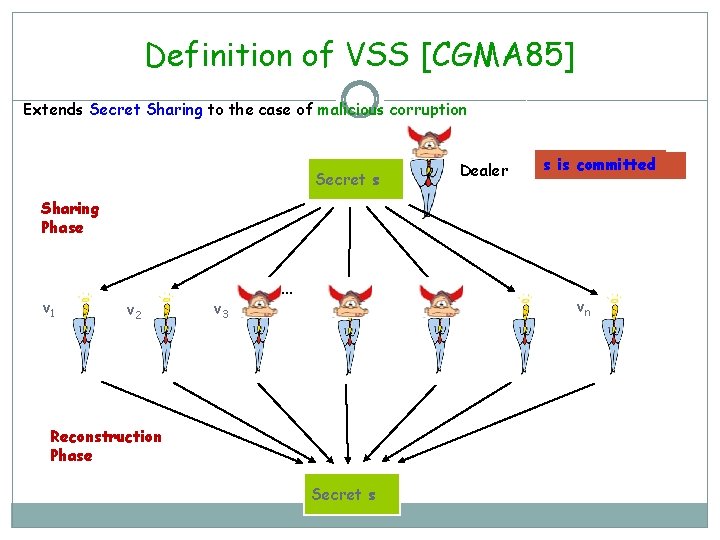 Definition of VSS [CGMA85]

Extends Secret Sharing to the case of malicious corruption

Secret s

Dealer

s is committed

Sharing Phase

$v_1$ $v_2$ $v_3$ ... $v_n$

Reconstruction Phase

Secret s